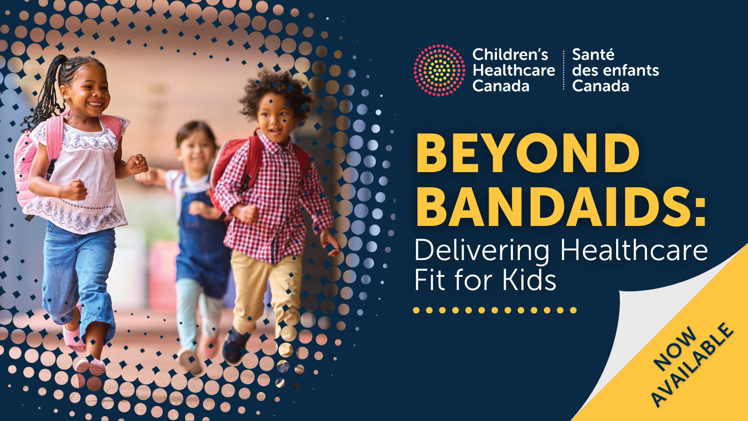 Children's Healthcare Canada

Santé des enfants Canada

BEYOND BANDAIDS:
Delivering Healthcare Fit for Kids

NOW AVAILABLE